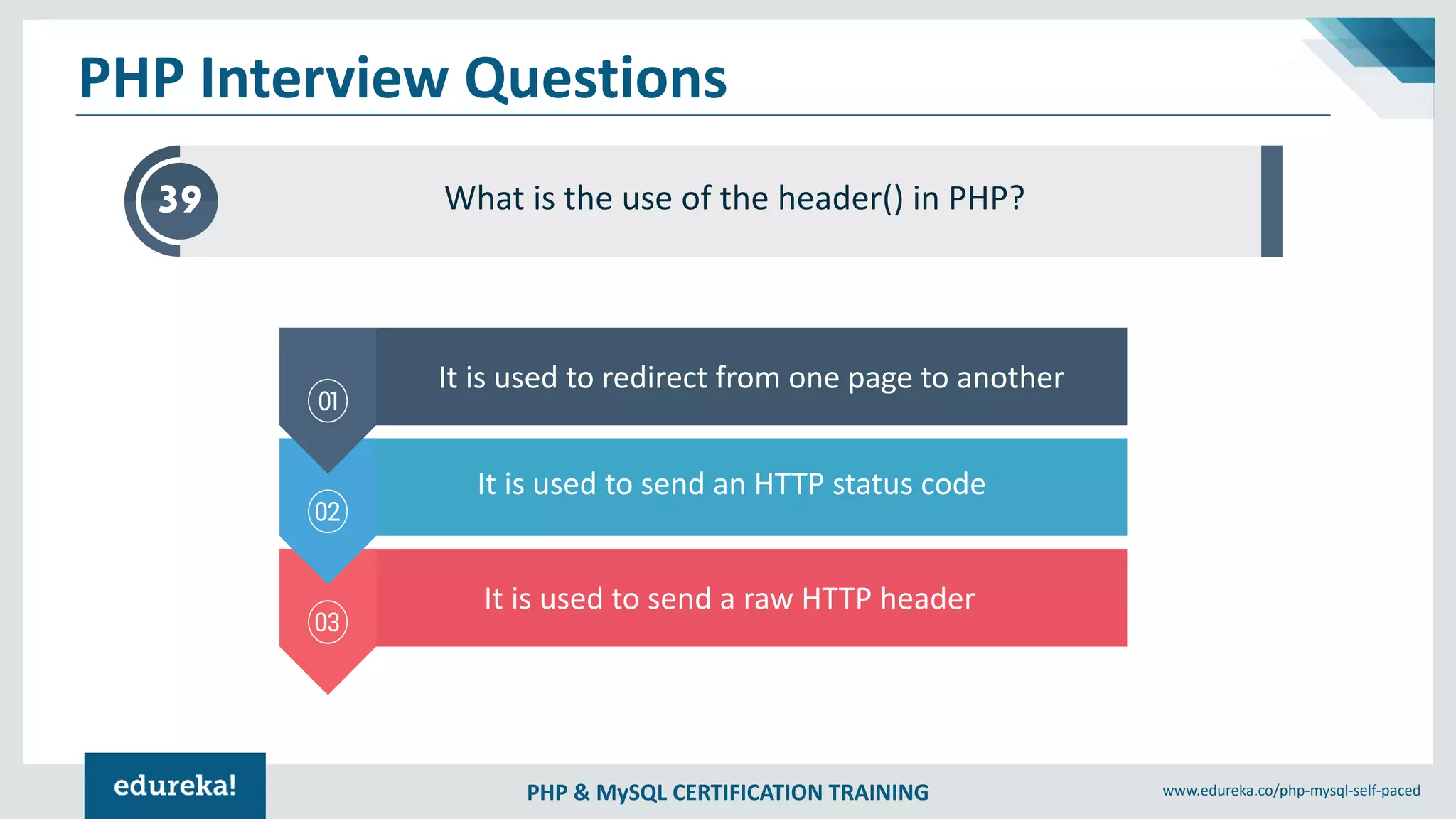 PHP Interview Questions

39

What is the use of the header() in PHP?

01

It is used to redirect from one page to another

02

It is used to send an HTTP status code

03

It is used to send a raw HTTP header

edureka!

PHP & MySQL CERTIFICATION TRAINING

www.edureka.co/php-mysql-self-paced